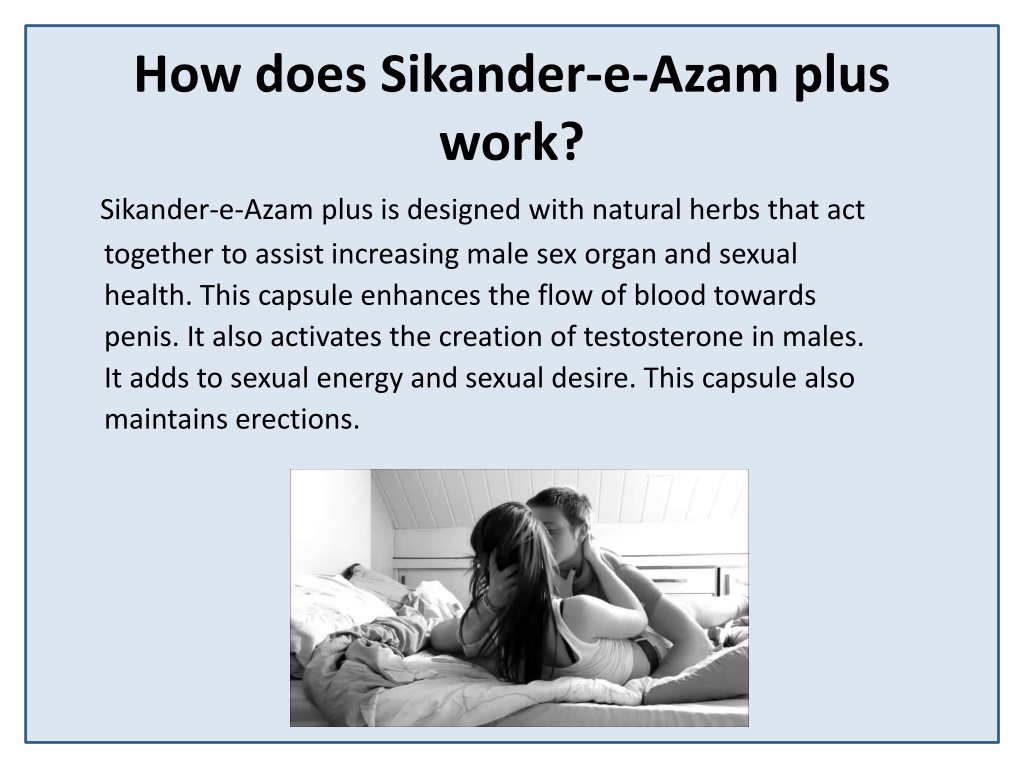 How does Sikander-e-Azam plus work?

Sikander-e-Azam plus is designed with natural herbs that act together to assist increasing male sex organ and sexual health. This capsule enhances the flow of blood towards penis. It also activates the creation of testosterone in males. It adds to sexual energy and sexual desire. This capsule also maintains erections.